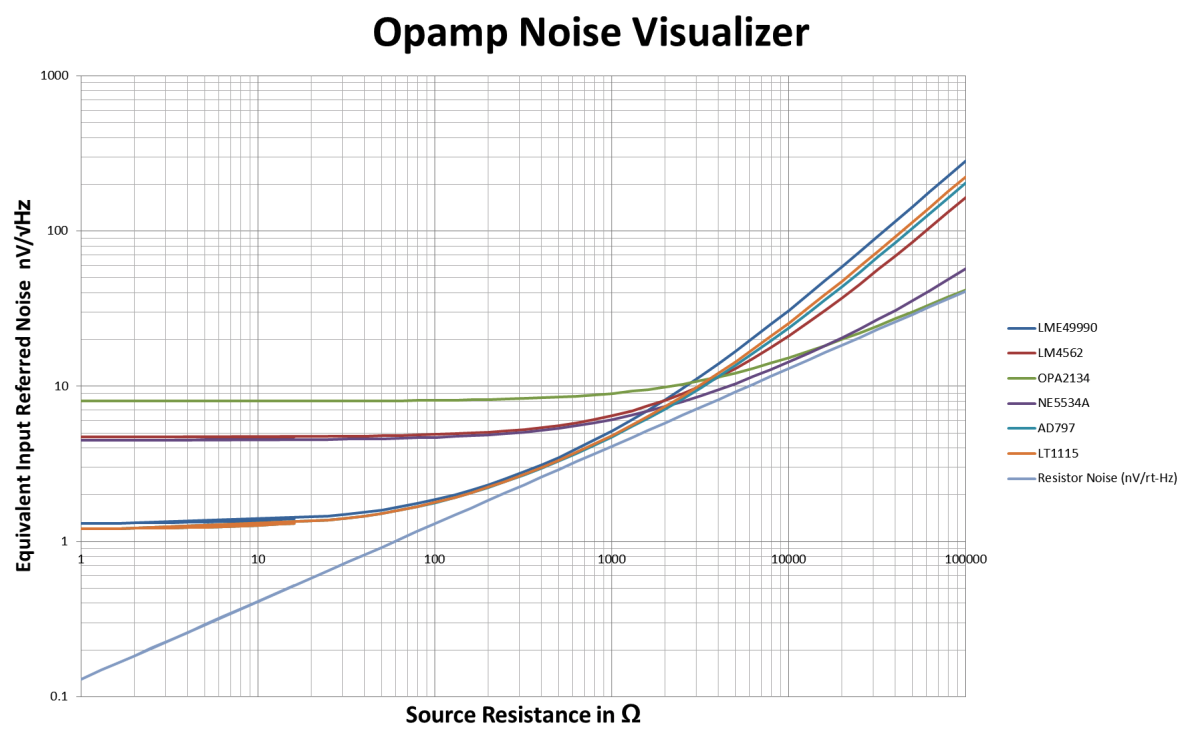 Opamp Noise Visualizer

Equivalent Input Referred Noise nV/√Hz

1000
100
10
1
0.1

1
10
100
1000
10000
100000

Source Resistance in Ω

LME49990
LM4562
OPA2134
NE5534A
AD797
LT1115
Resistor Noise (nV/rt-Hz)